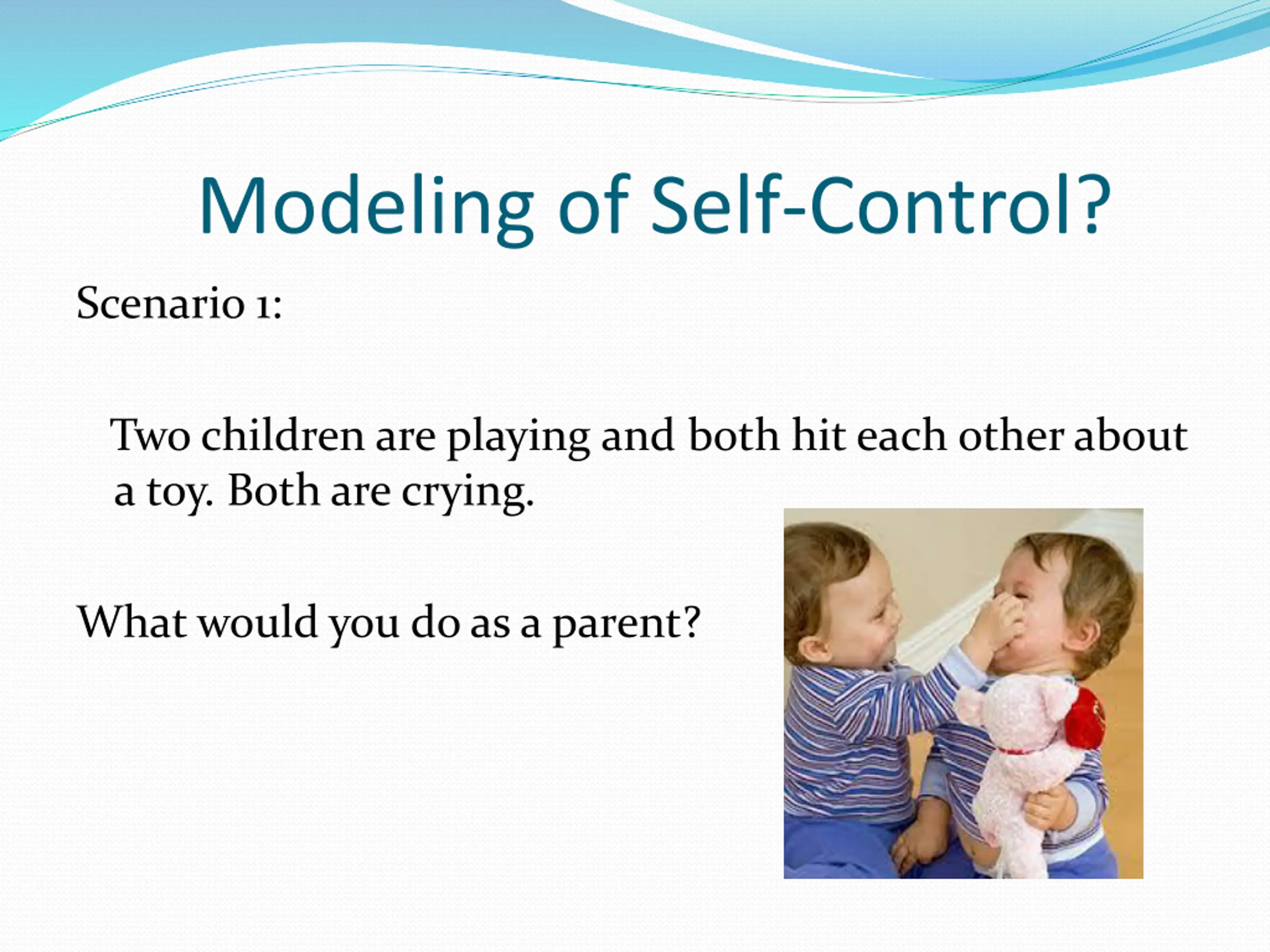 Modeling of Self-Control?

Scenario 1:

Two children are playing and both hit each other about a toy. Both are crying.

What would you do as a parent?